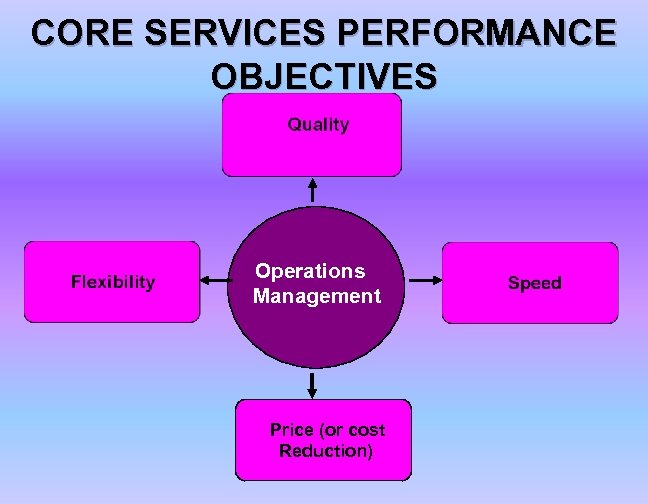 CORE SERVICES PERFORMANCE OBJECTIVES

Quality

Flexibility

Operations Management

Speed

Price (or cost Reduction)